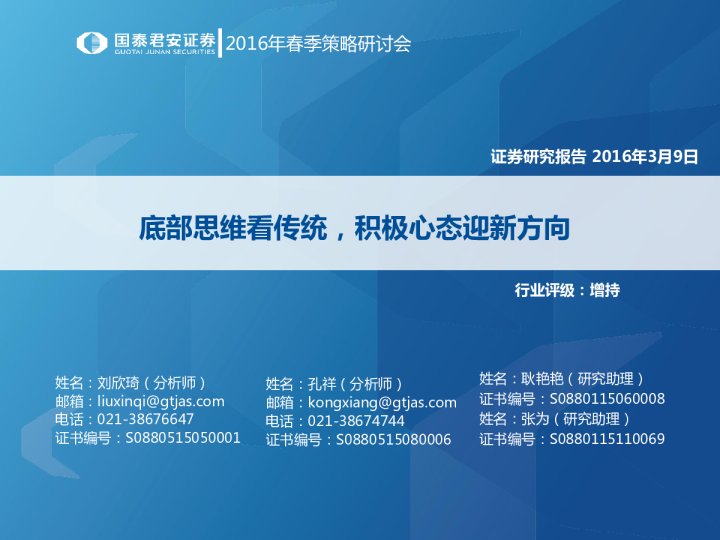 国泰君安证券
GUOTAI JUNAN SECURITIES
2016年春季策略研讨会

证券研究报告 2016年3月9日

底部思维看传统，积极心态迎新方向

行业评级：增持

姓名：刘欣琦（分析师）
邮箱：liuxinqi@gtjas.com
电话：021-38676647
证书编号：S0880515050001

姓名：孔祥（分析师）
邮箱：kongxiang@gtjas.com
电话：021-38674744
证书编号：S0880515080006

姓名：耿艳艳（研究助理）
证书编号：S0880115060008
姓名：张为（研究助理）
证书编号：S0880115110069